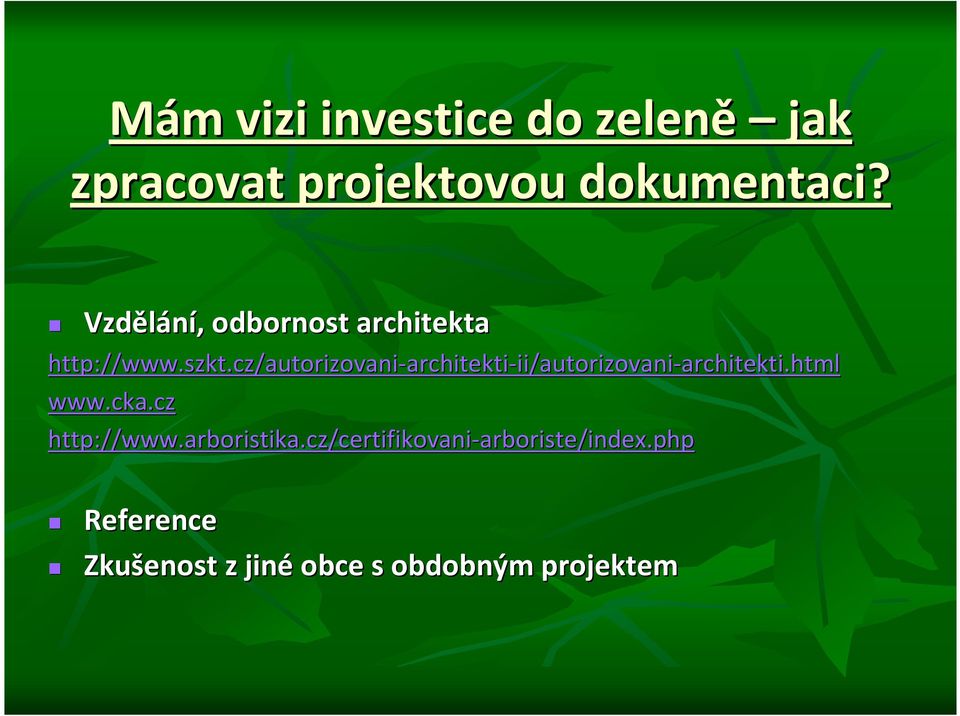 Mám vizi investice do zeleně – jak zpracovat projektovou dokumentaci?

Vzdělání, odbornost architekta

http://www.szkt.cz/autorizovani-architekti-ii/autorizovani-architekti.html

www.cka.cz

http://www.arboristika.cz/certifikovani-arboriste/index.php

Reference

Zkušenost z jiné obce s obdobným projektem